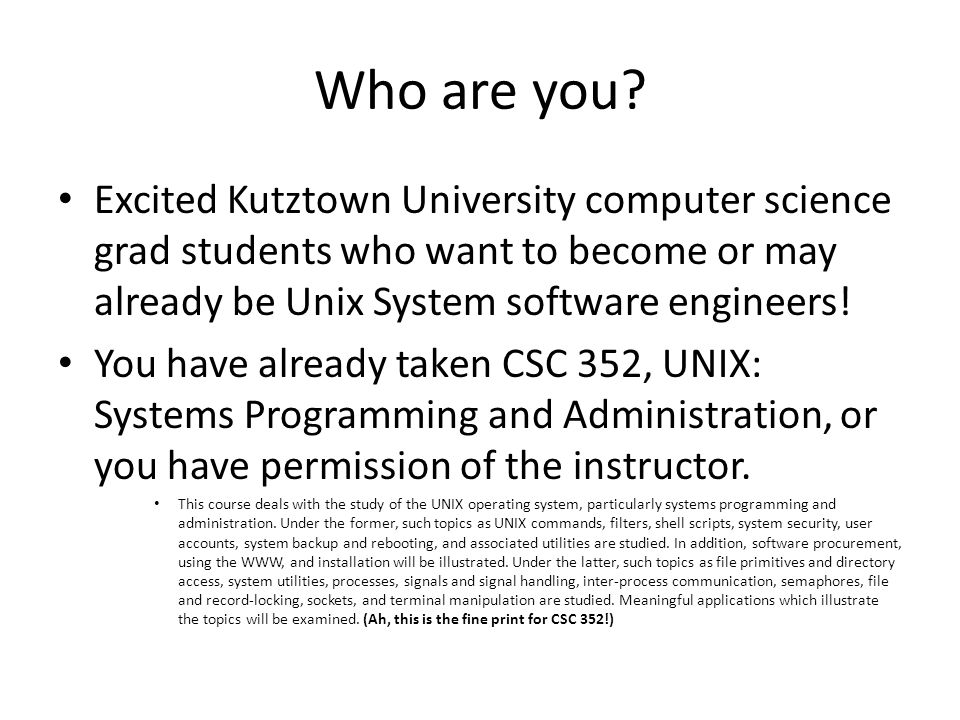 Who are you?

• Excited Kutztown University computer science grad students who want to become or may already be Unix System software engineers!

• You have already taken CSC 352, UNIX: Systems Programming and Administration, or you have permission of the instructor.

• This course deals with the study of the UNIX operating system, particularly systems programming and administration. Under the former, such topics as UNIX commands, filters, shell scripts, system security, user accounts, system backup and rebooting, and associated utilities are studied. In addition, software procurement, using the WWW, and installation will be illustrated. Under the latter, such topics as file primitives and directory access, system utilities, processes, signals and signal handling, inter-process communication, semaphores, file and record-locking, sockets, and terminal manipulation are studied. Meaningful applications which illustrate the topics will be examined. (Ah, this is the fine print for CSC 352!)